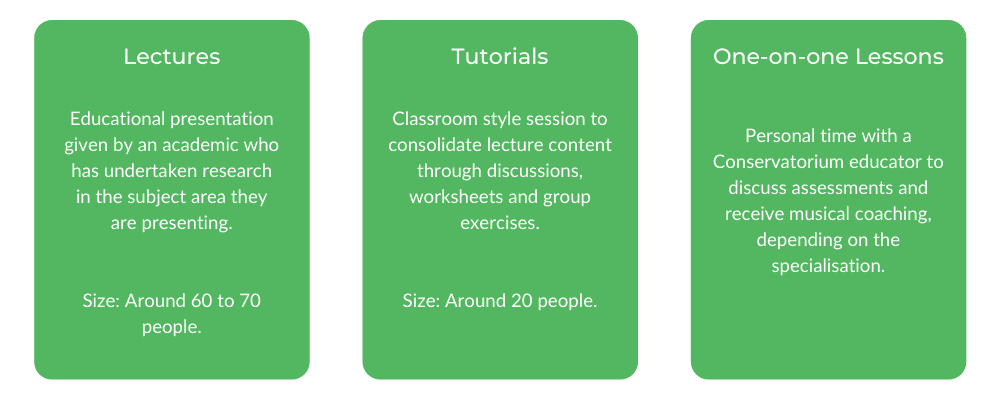 Lectures

Educational presentation given by an academic who has undertaken research in the subject area they are presenting.

Size: Around 60 to 70 people.

Tutorials

Classroom style session to consolidate lecture content through discussions, worksheets and group exercises.

Size: Around 20 people.

One-on-one Lessons

Personal time with a Conservatorium educator to discuss assessments and receive musical coaching, depending on the specialisation.